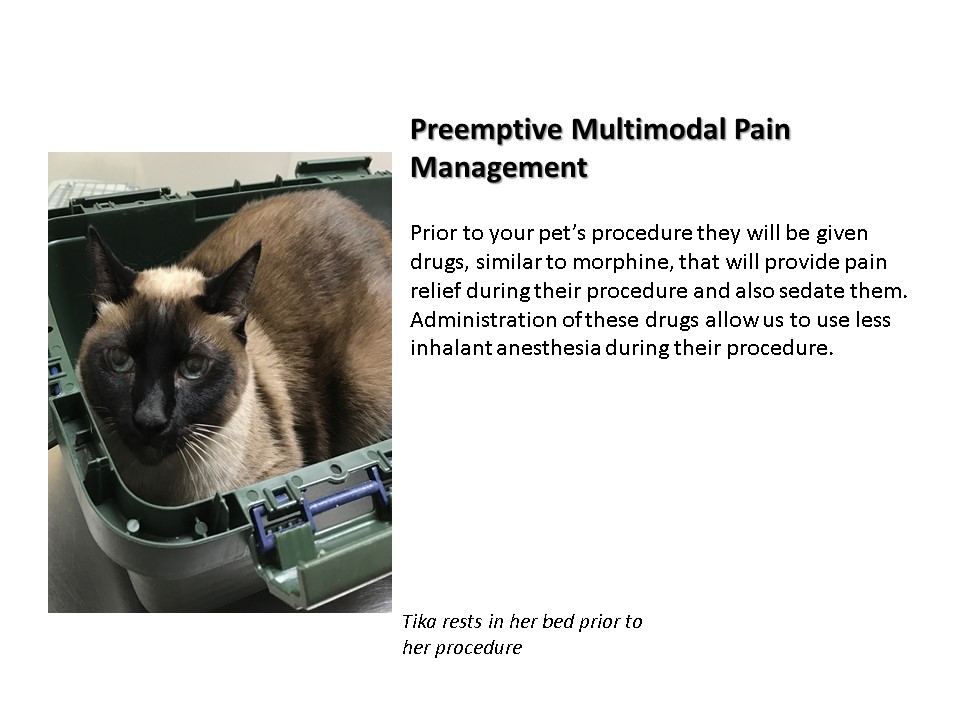 Preemptive Multimodal Pain Management

Prior to your pet's procedure they will be given drugs, similar to morphine, that will provide pain relief during their procedure and also sedate them. Administration of these drugs allow us to use less inhalant anesthesia during their procedure.

Tika rests in her bed prior to her procedure